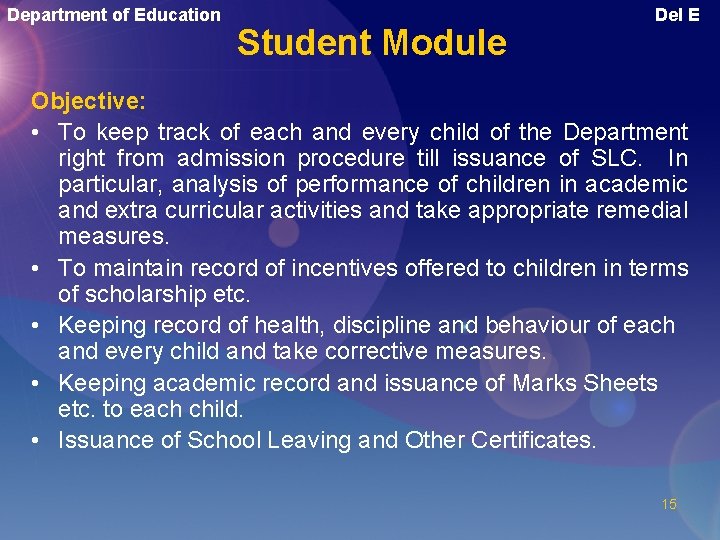 Department of Education

Del E

Student Module

Objective:

• To keep track of each and every child of the Department right from admission procedure till issuance of SLC. In particular, analysis of performance of children in academic and extra curricular activities and take appropriate remedial measures.

• To maintain record of incentives offered to children in terms of scholarship etc.

• Keeping record of health, discipline and behaviour of each and every child and take corrective measures.

• Keeping academic record and issuance of Marks Sheets etc. to each child.

• Issuance of School Leaving and Other Certificates.

15